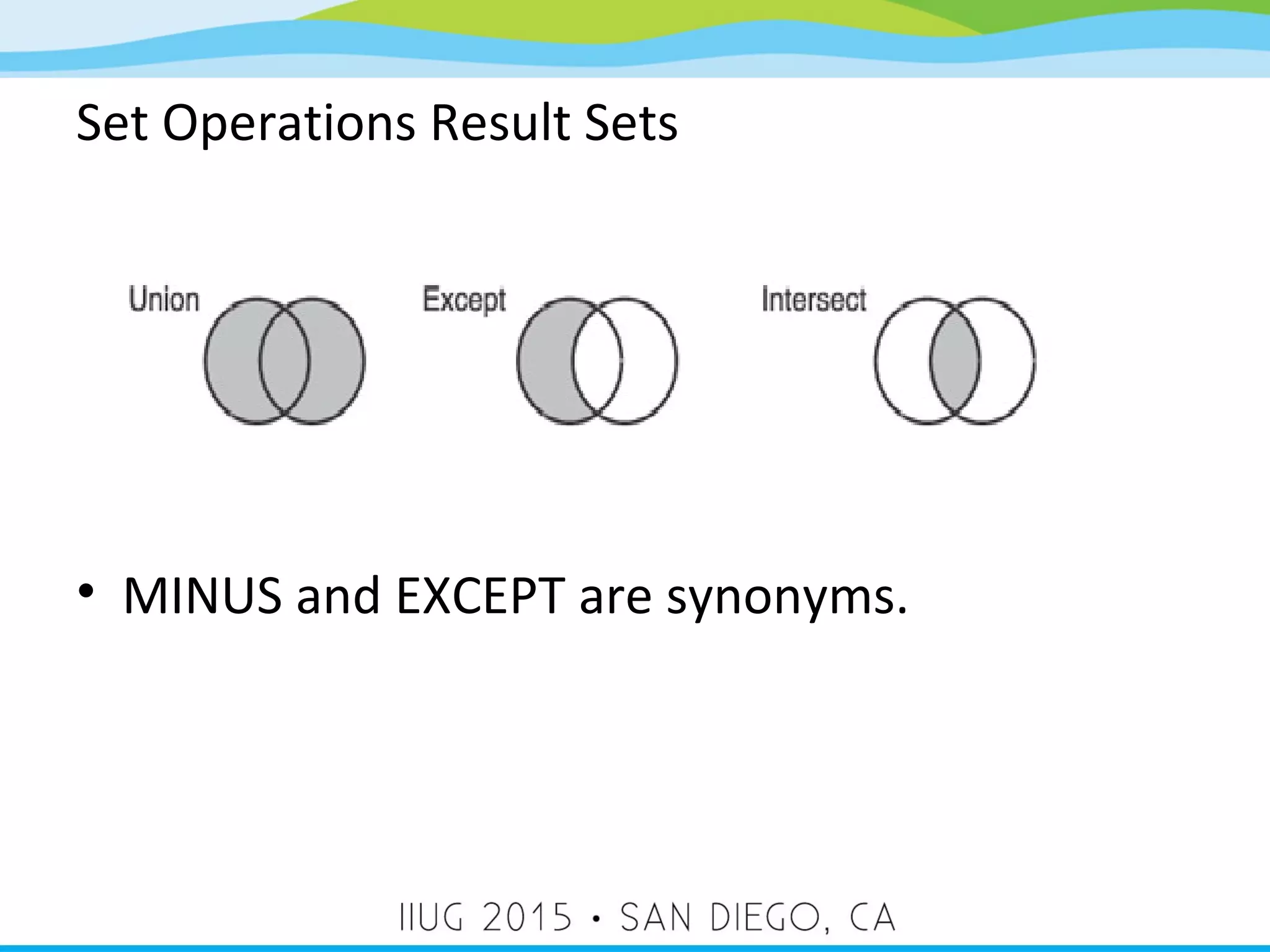 Set Operations Result Sets

Union

Except

Intersect

• MINUS and EXCEPT are synonyms.

IIUG 2015 • SAN DIEGO, CA